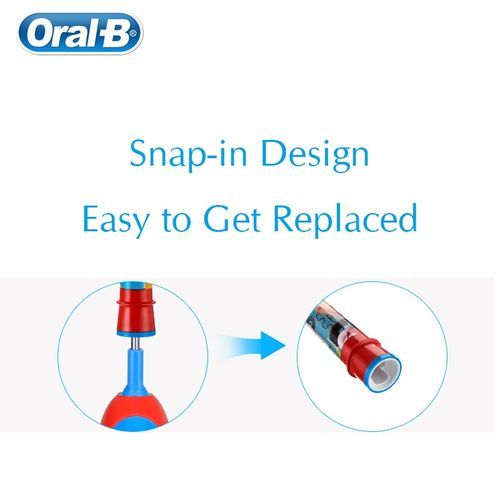 Oral-B®

Snap-in Design

Easy to Get Replaced